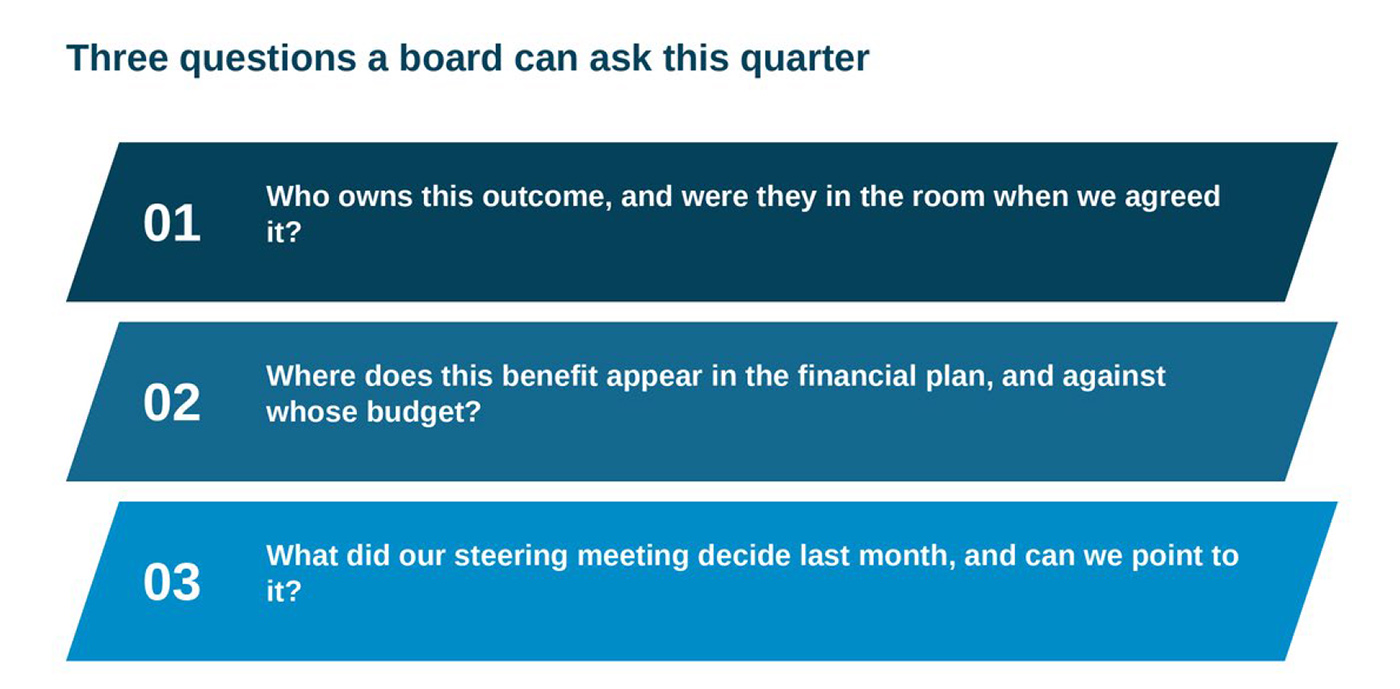 Three questions a board can ask this quarter

01

Who owns this outcome, and were they in the room when we agreed it?

02

Where does this benefit appear in the financial plan, and against whose budget?

03

What did our steering meeting decide last month, and can we point to it?